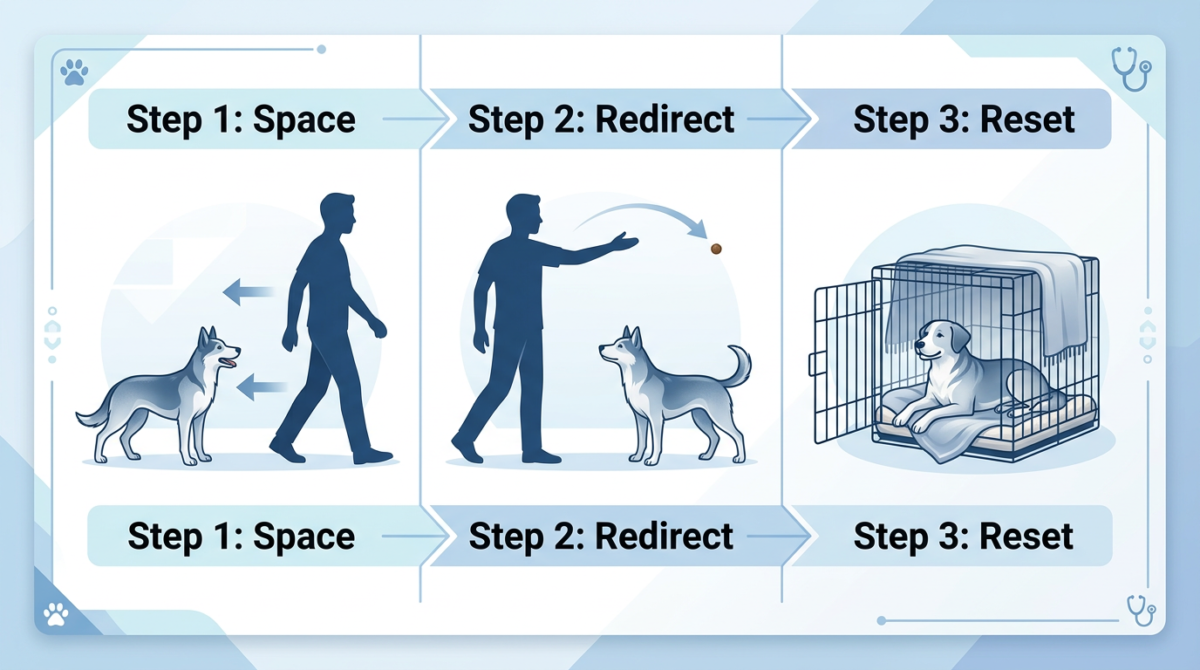 Step 1: Space

Step 2: Redirect

Step 3: Reset

Step 1: Space

Step 2: Redirect

Step 3: Reset